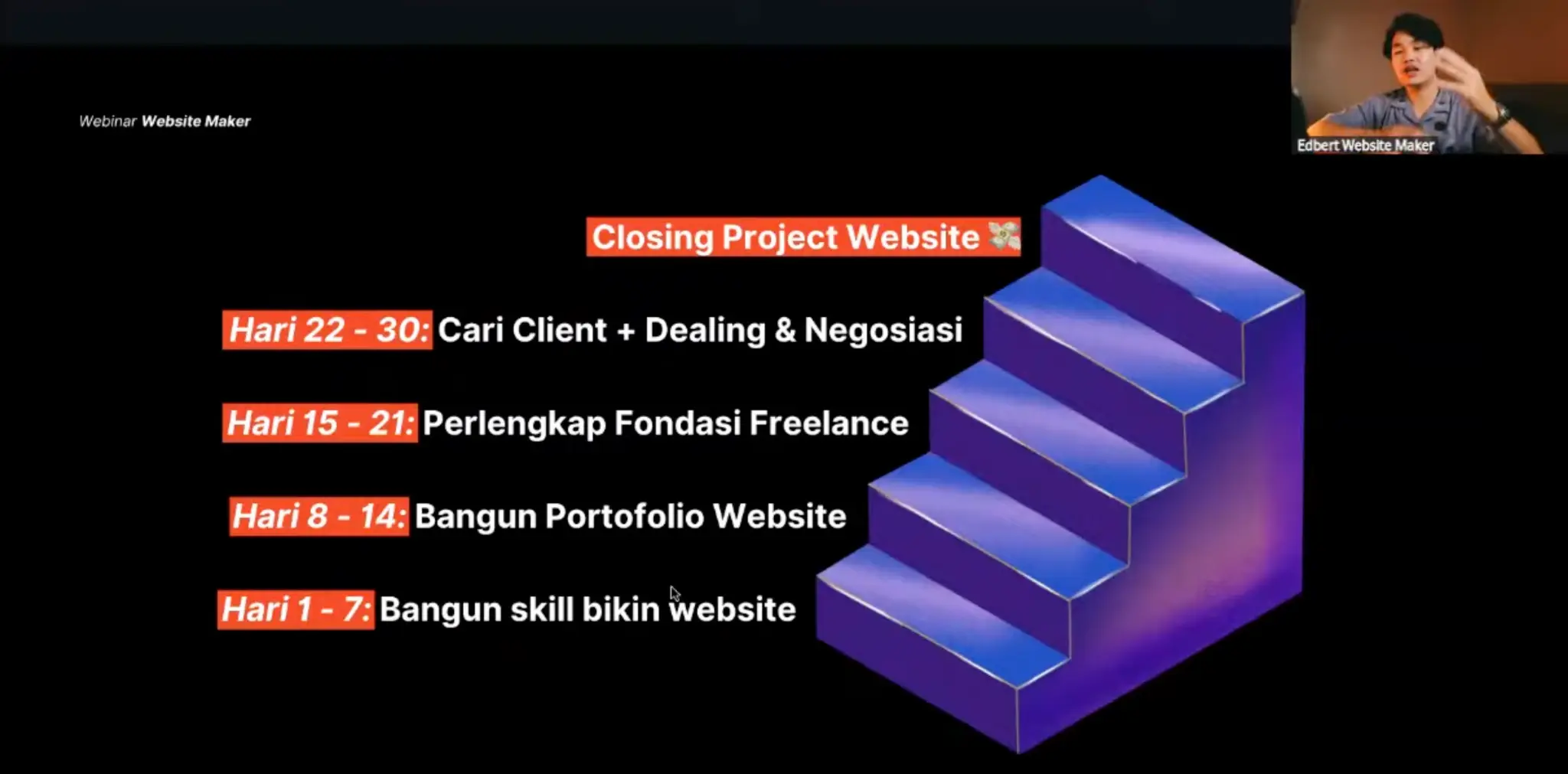 Webinar Website Maker

Edbert Website Maker

Closing Project Website 💸

Hari 22 - 30: Cari Client + Dealing & Negosiasi

Hari 15 - 21: Perlengkap Fondasi Freelance

Hari 8 - 14: Bangun Portofolio Website

Hari 1 - 7: Bangun skill bikin website